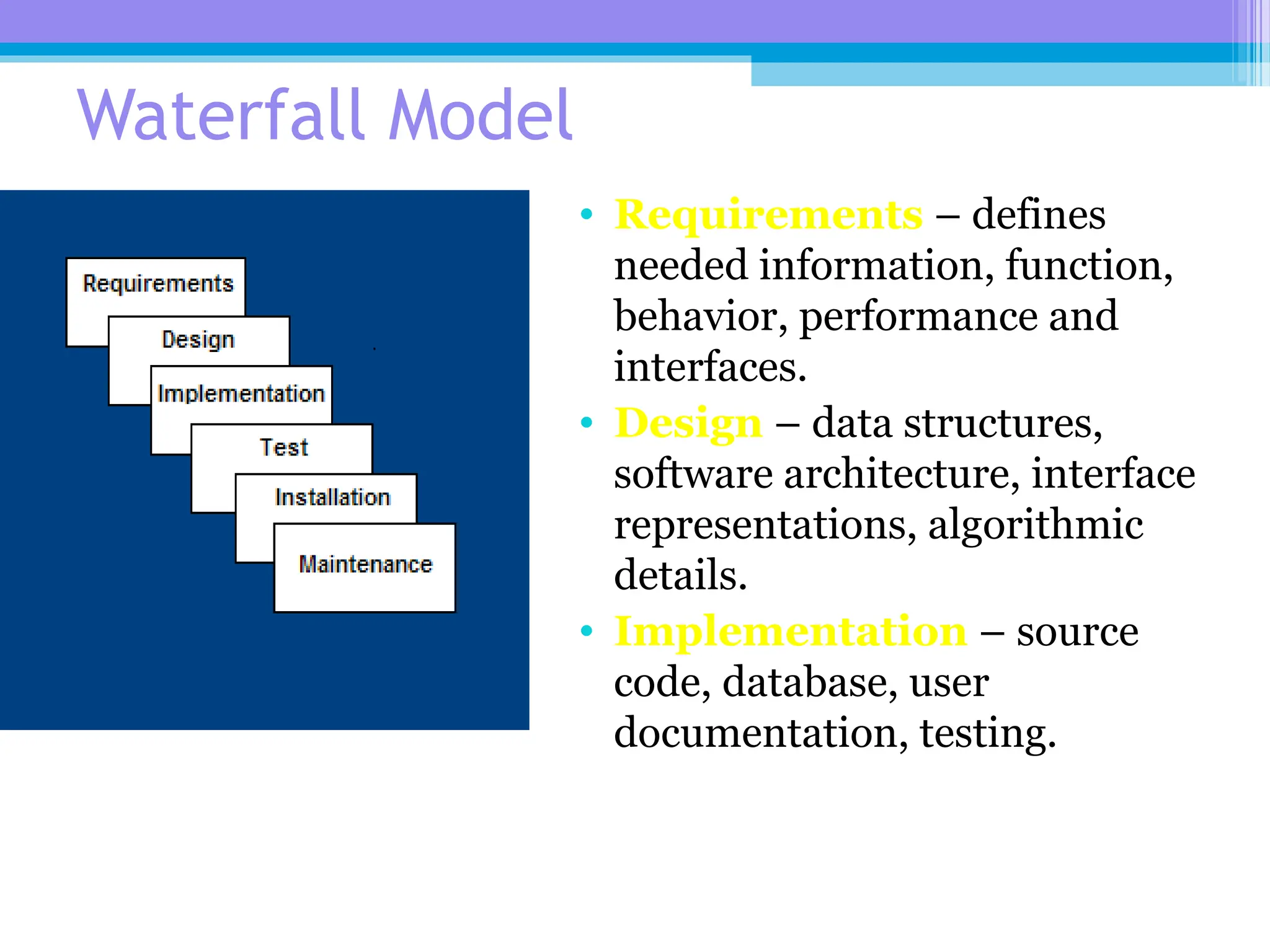 Waterfall Model

Requirements
Design
Implementation
Test
Installation
Maintenance

• Requirements – defines needed information, function, behavior, performance and interfaces.
• Design – data structures, software architecture, interface representations, algorithmic details.
• Implementation – source code, database, user documentation, testing.